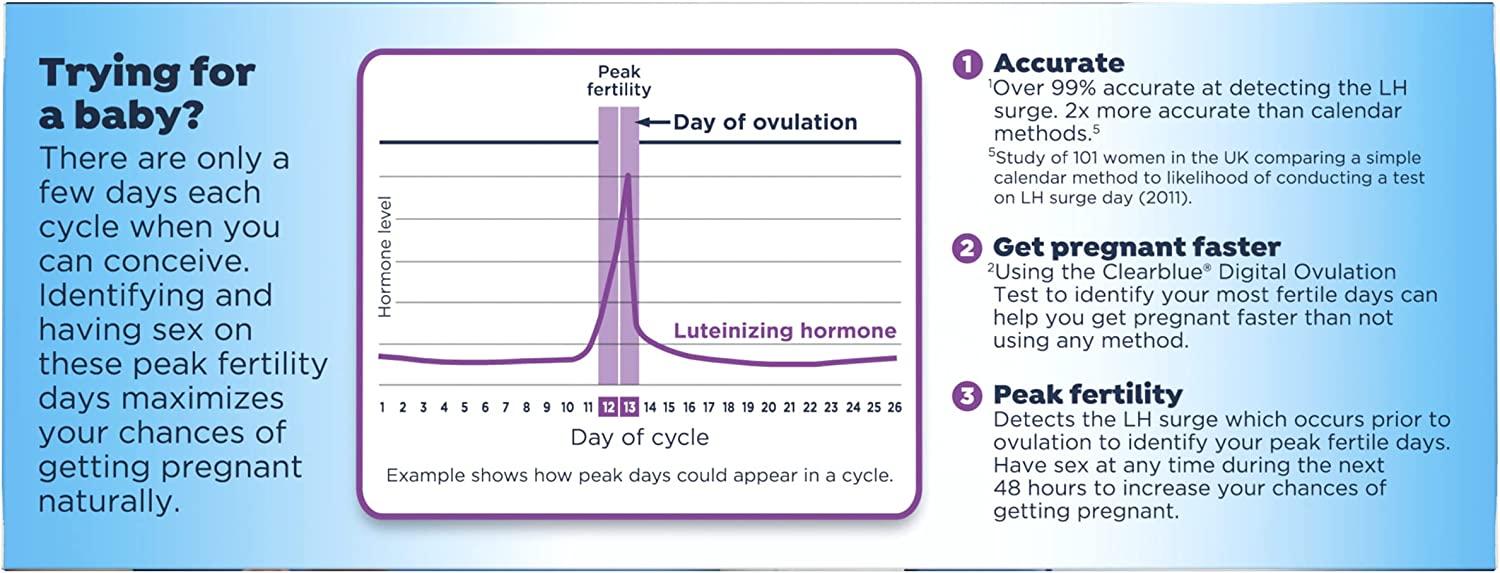 Trying for a baby?

There are only a few days each cycle when you can conceive. Identifying and having sex on these peak fertility days maximizes your chances of getting pregnant naturally.

Peak fertility

Day of ovulation

Hormone level

Luteinizing hormone

1 2 3 4 5 6 7 8 9 10 11 12 13 14 15 16 17 18 19 20 21 22 23 24 25 26

Day of cycle

Example shows how peak days could appear in a cycle.

1 Accurate
$^1$Over 99% accurate at detecting the LH surge. 2x more accurate than calendar methods.$^5$
$^5$Study of 101 women in the UK comparing a simple calendar method to likelihood of conducting a test on LH surge day (2011).

2 Get pregnant faster
$^2$Using the Clearblue® Digital Ovulation Test to identify your most fertile days can help you get pregnant faster than not using any method.

3 Peak fertility
Detects the LH surge which occurs prior to ovulation to identify your peak fertile days. Have sex at any time during the next 48 hours to increase your chances of getting pregnant.